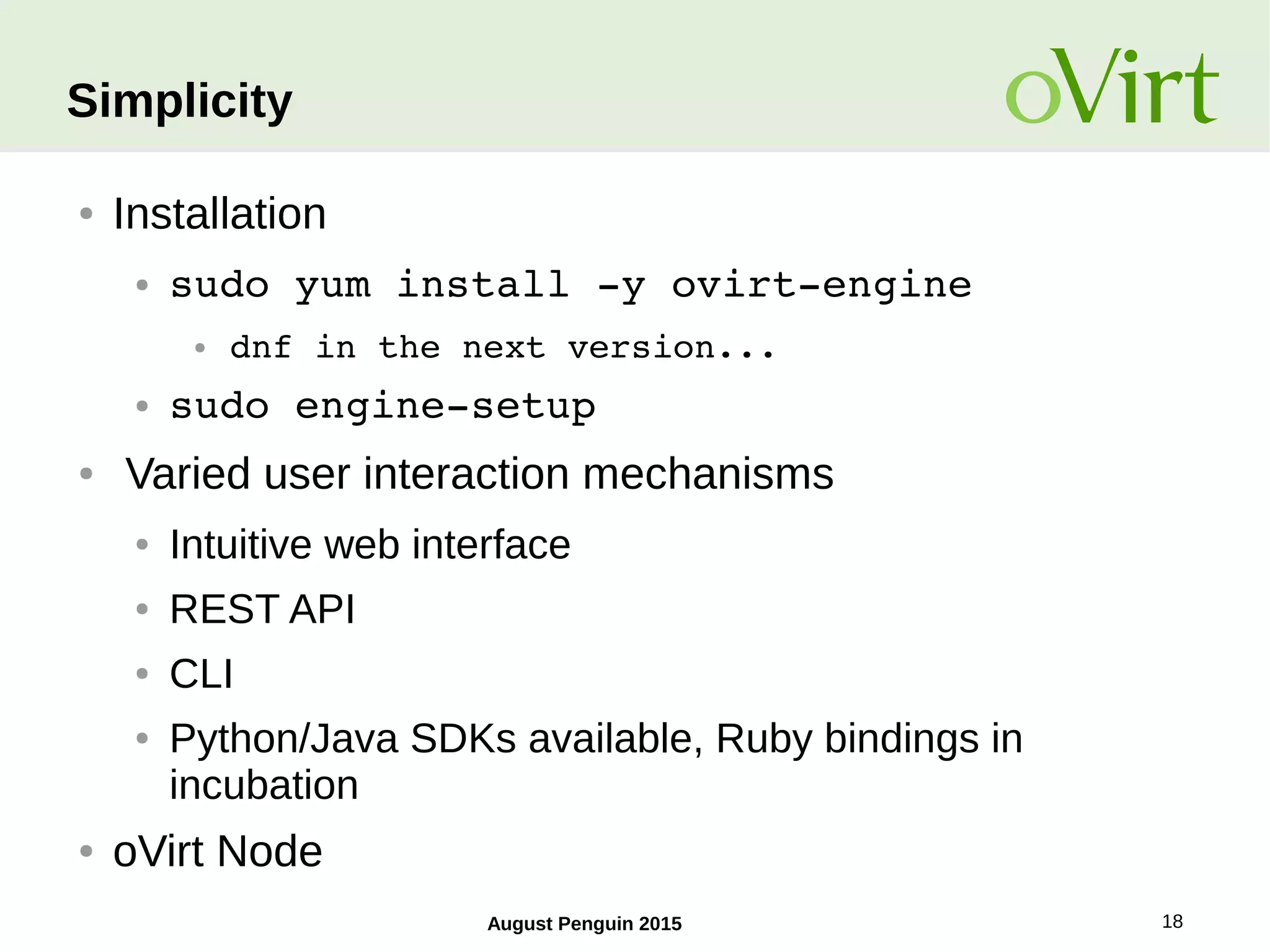 Simplicity

oVirt

• Installation
  • sudo yum install -y ovirt-engine
    • dnf in the next version...
  • sudo engine-setup
• Varied user interaction mechanisms
  • Intuitive web interface
  • REST API
  • CLI
  • Python/Java SDKs available, Ruby bindings in incubation
• oVirt Node

August Penguin 2015

18